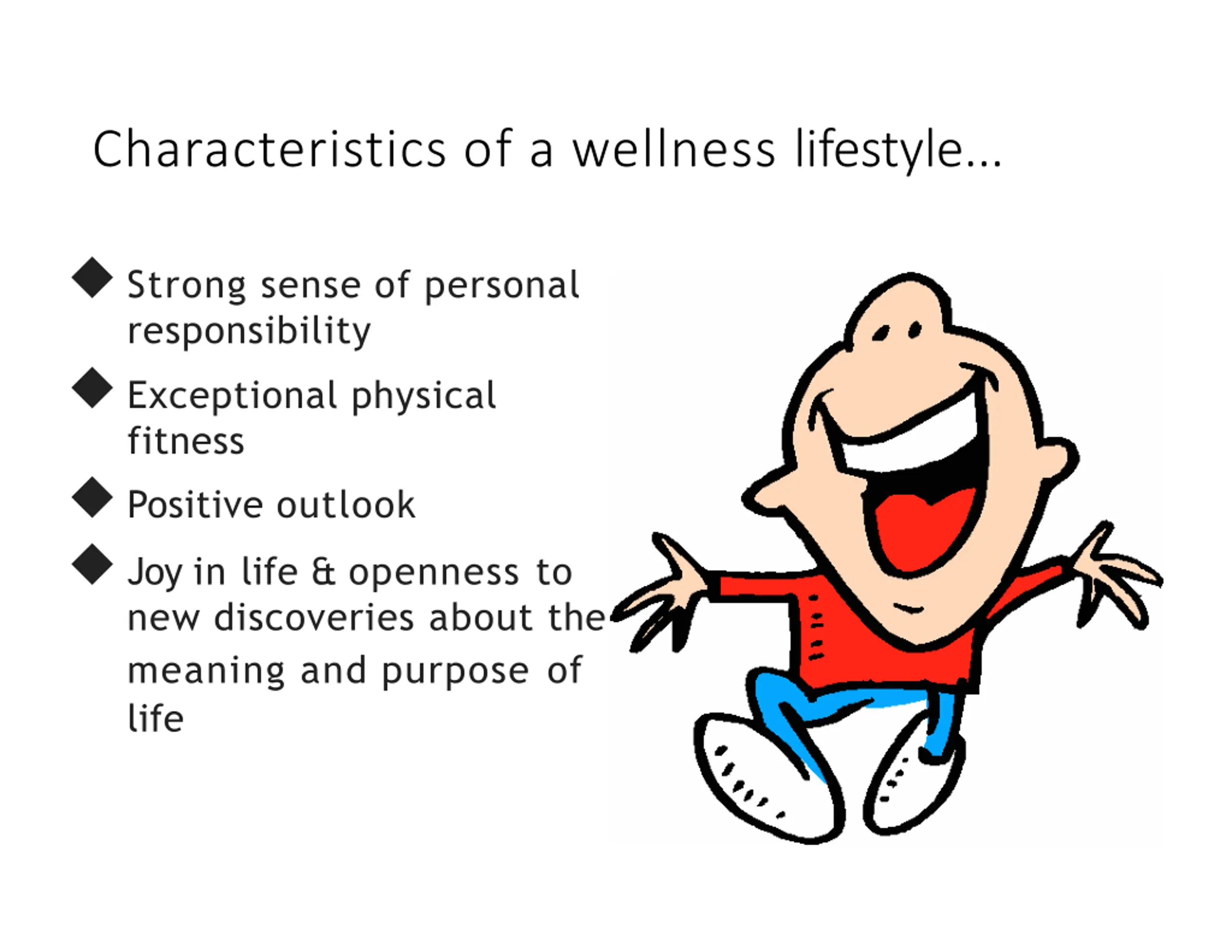 Characteristics of a wellness lifestyle…

◆ Strong sense of personal responsibility

◆ Exceptional physical fitness

◆ Positive outlook

◆ Joy in life & openness to new discoveries about the meaning and purpose of life